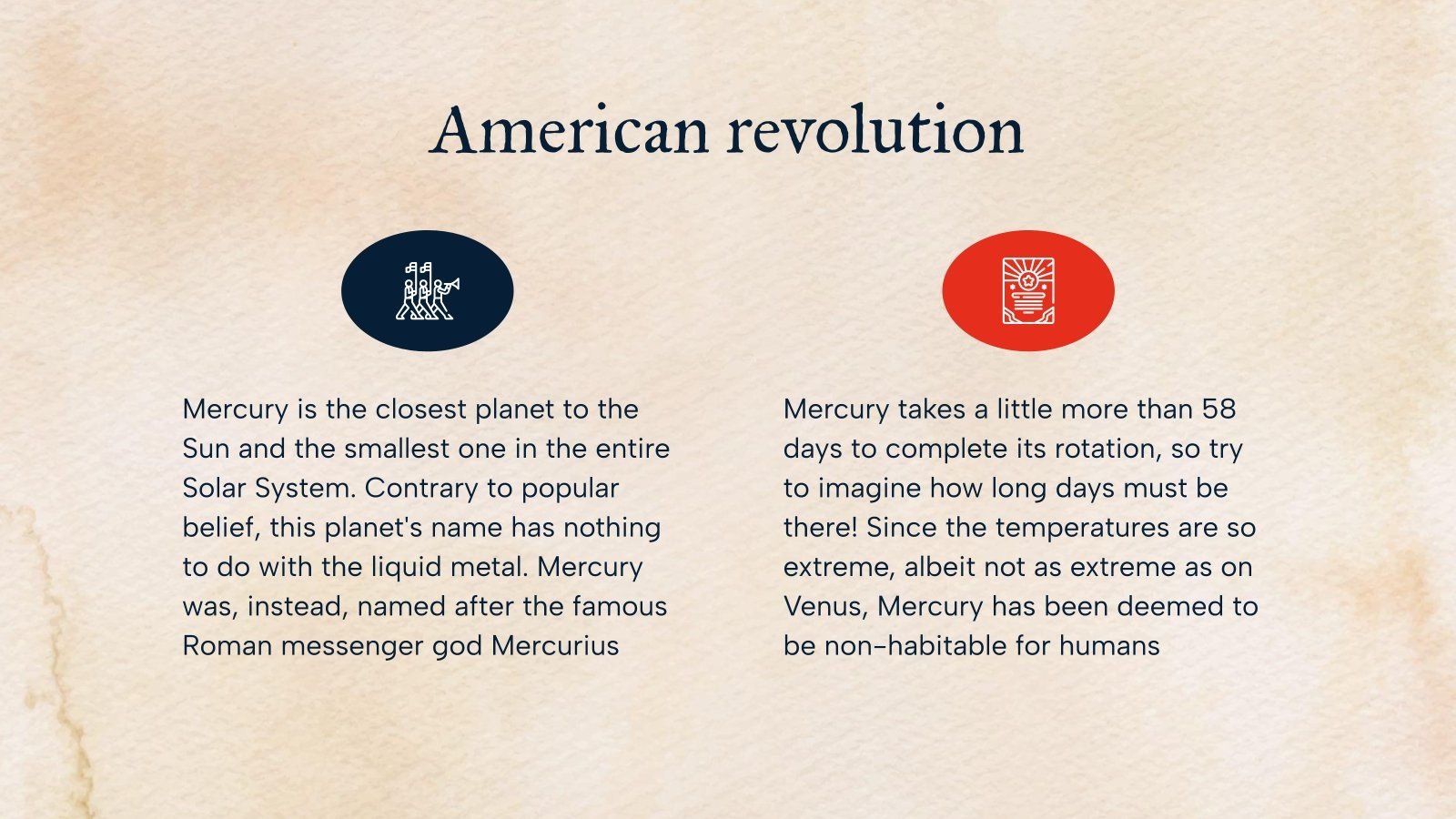 American revolution

Mercury is the closest planet to the Sun and the smallest one in the entire Solar System. Contrary to popular belief, this planet's name has nothing to do with the liquid metal. Mercury was, instead, named after the famous Roman messenger god Mercurius

Mercury takes a little more than 58 days to complete its rotation, so try to imagine how long days must be there! Since the temperatures are so extreme, albeit not as extreme as on Venus, Mercury has been deemed to be non-habitable for humans